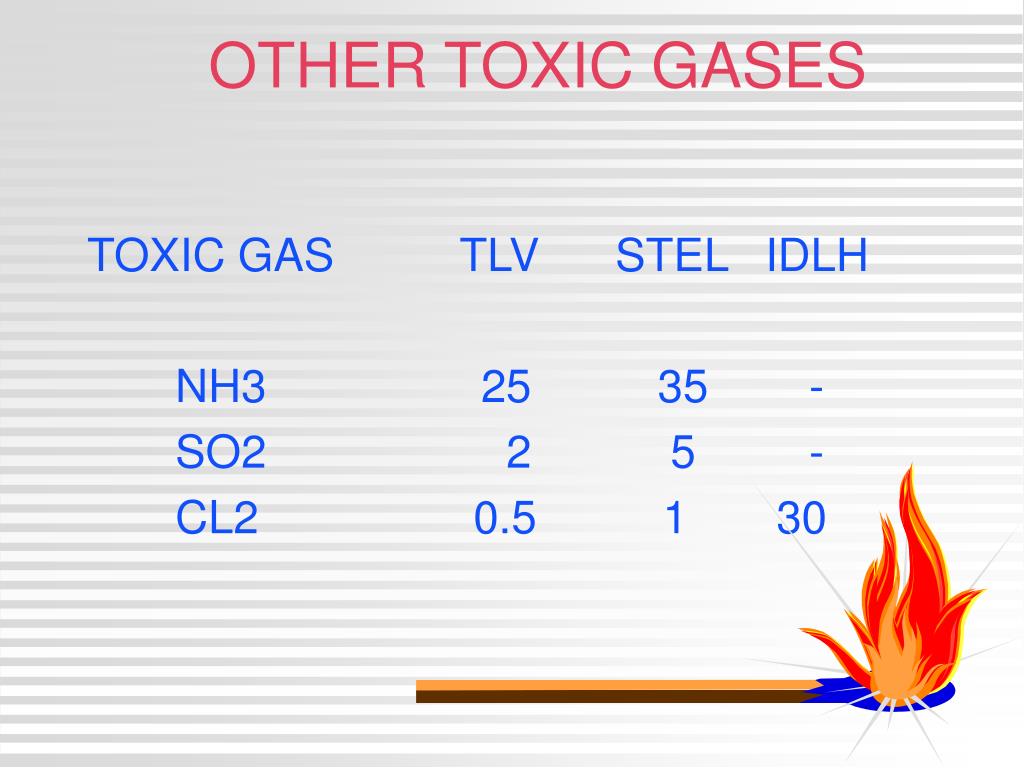 OTHER TOXIC GASES

| TOXIC GAS | TLV | STEL | IDLH |
|---|---|---|---|
| NH3 | 25 | 35 | - |
| SO2 | 2 | 5 | - |
| CL2 | 0.5 | 1 | 30 |